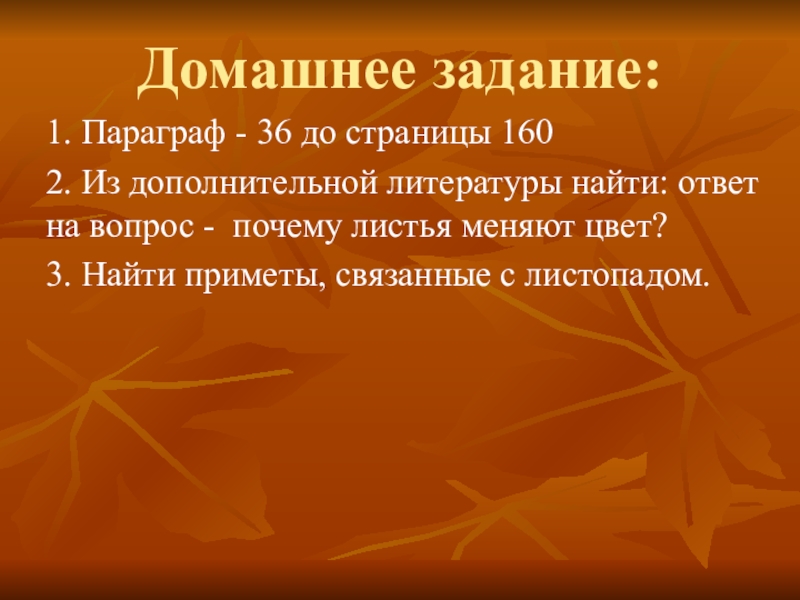 Домашнее задание:

1. Параграф - 36 до страницы 160

2. Из дополнительной литературы найти: ответ на вопрос - почему листья меняют цвет?

3. Найти приметы, связанные с листопадом.